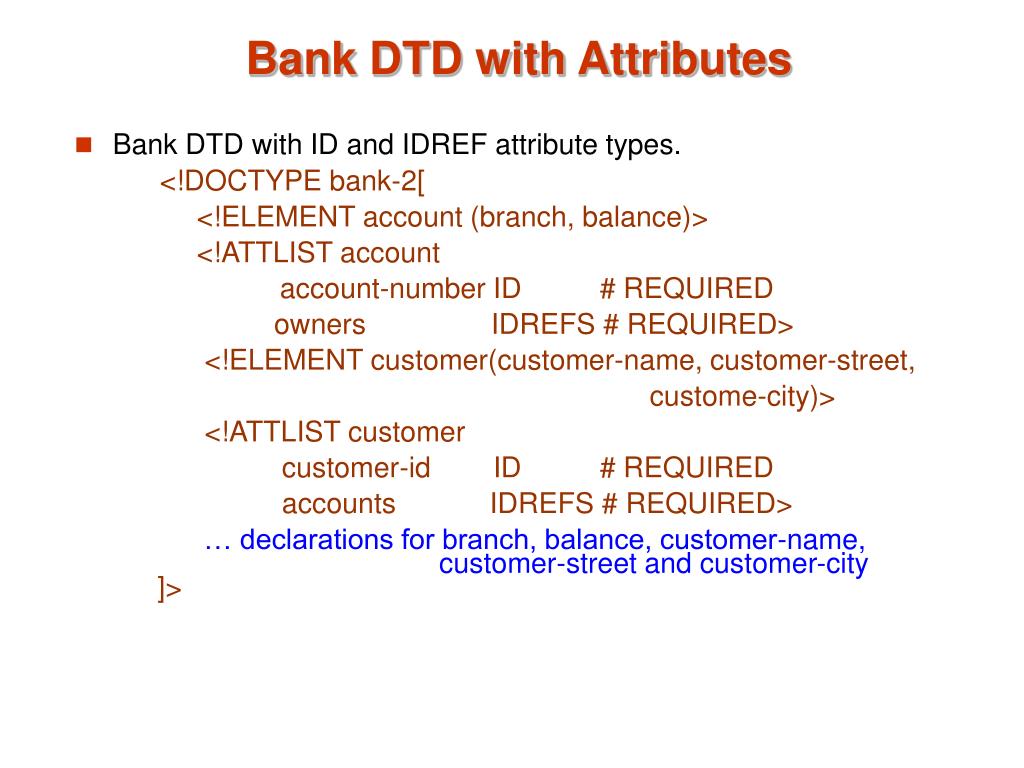 Bank DTD with Attributes

Bank DTD with ID and IDREF attribute types.

<!DOCTYPE bank-2[
<!ELEMENT account (branch, balance)>
<!ATTLIST account
account-number ID # REQUIRED
owners IDREFS # REQUIRED>
<!ELEMENT customer(customer-name, customer-street, custome-city)>
<!ATTLIST customer
customer-id ID # REQUIRED
accounts IDREFS # REQUIRED>
… declarations for branch, balance, customer-name, customer-street and customer-city
]>